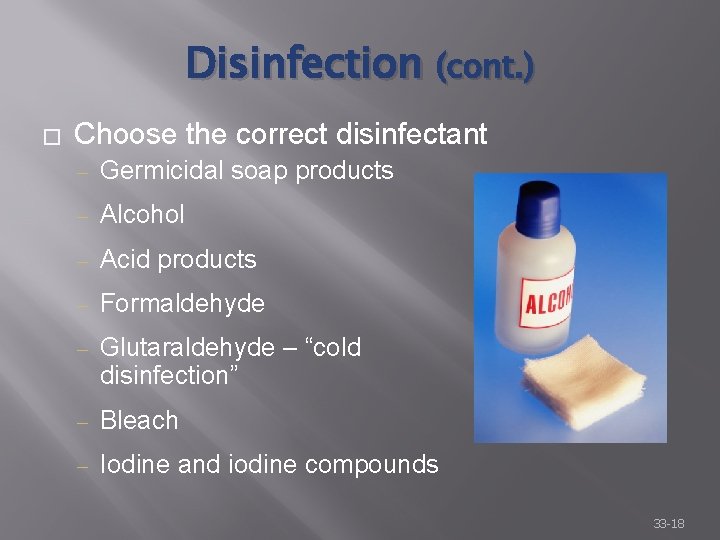 Disinfection (cont.)

□ Choose the correct disinfectant
– Germicidal soap products
– Alcohol
– Acid products
– Formaldehyde
– Glutaraldehyde – “cold disinfection”
– Bleach
– Iodine and iodine compounds

ALCO

33-18